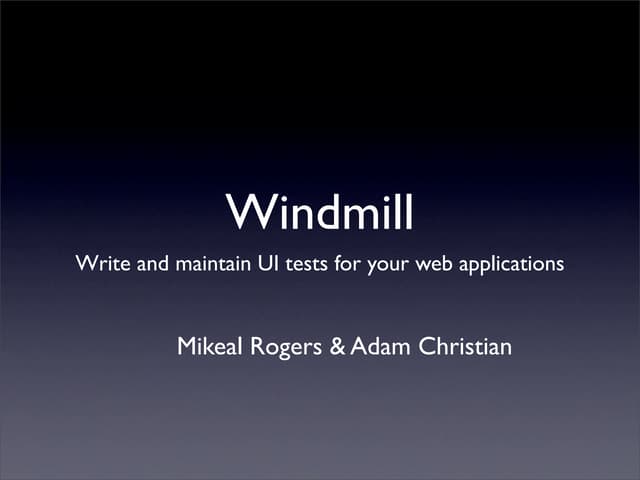 Windmill

Write and maintain UI tests for your web applications

Mikeal Rogers & Adam Christian